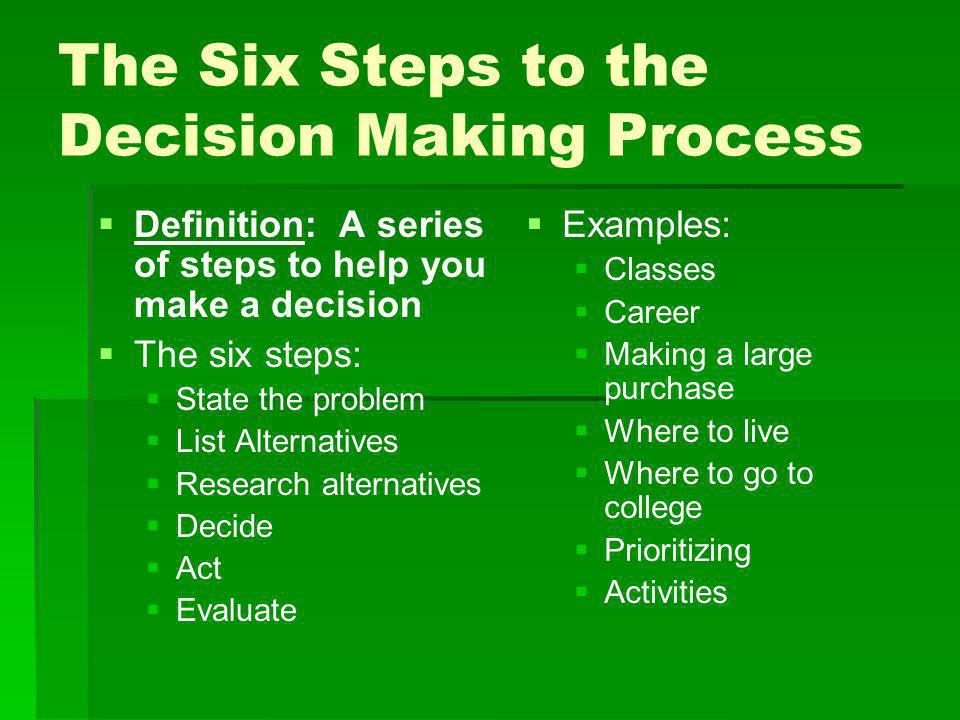 The Six Steps to the Decision Making Process

- Definition: A series of steps to help you make a decision
- The six steps:
  - State the problem
  - List Alternatives
  - Research alternatives
  - Decide
  - Act
  - Evaluate

- Examples:
  - Classes
  - Career
  - Making a large purchase
  - Where to live
  - Where to go to college
  - Prioritizing
  - Activities